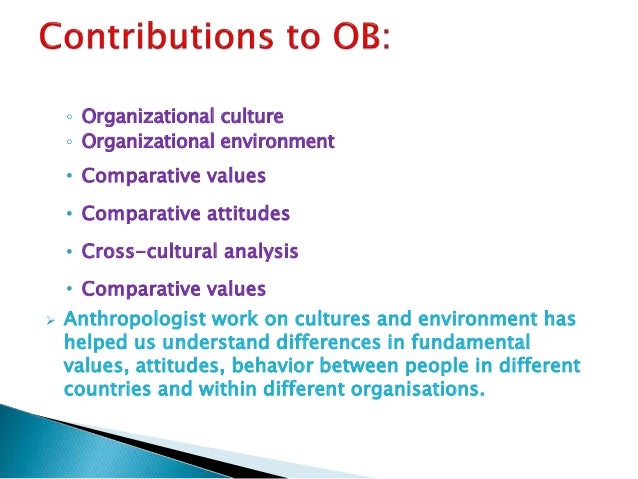 Contributions to OB:

◦ Organizational culture
◦ Organizational environment
• Comparative values
• Comparative attitudes
• Cross-cultural analysis
• Comparative values

➢ Anthropologist work on cultures and environment has helped us understand differences in fundamental values, attitudes, behavior between people in different countries and within different organisations.